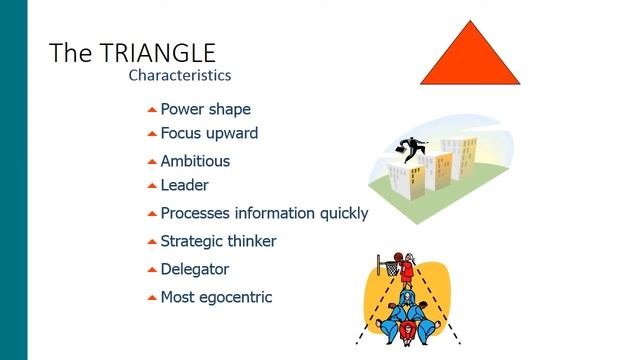 The TRIANGLE
Characteristics

Power shape
Focus upward
Ambitious
Leader
Processes information quickly
Strategic thinker
Delegator
Most egocentric